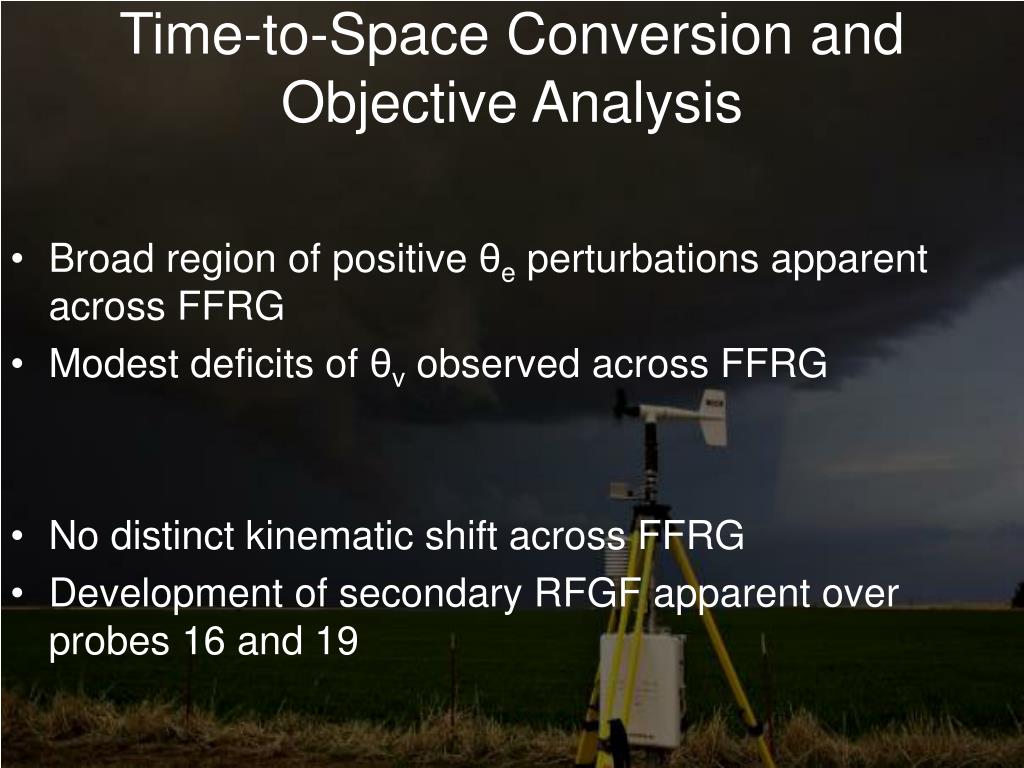 Time-to-Space Conversion and Objective Analysis

• Broad region of positive $\theta_e$ perturbations apparent across FFRG
• Modest deficits of $\theta_v$ observed across FFRG

• No distinct kinematic shift across FFRG
• Development of secondary RFGF apparent over probes 16 and 19